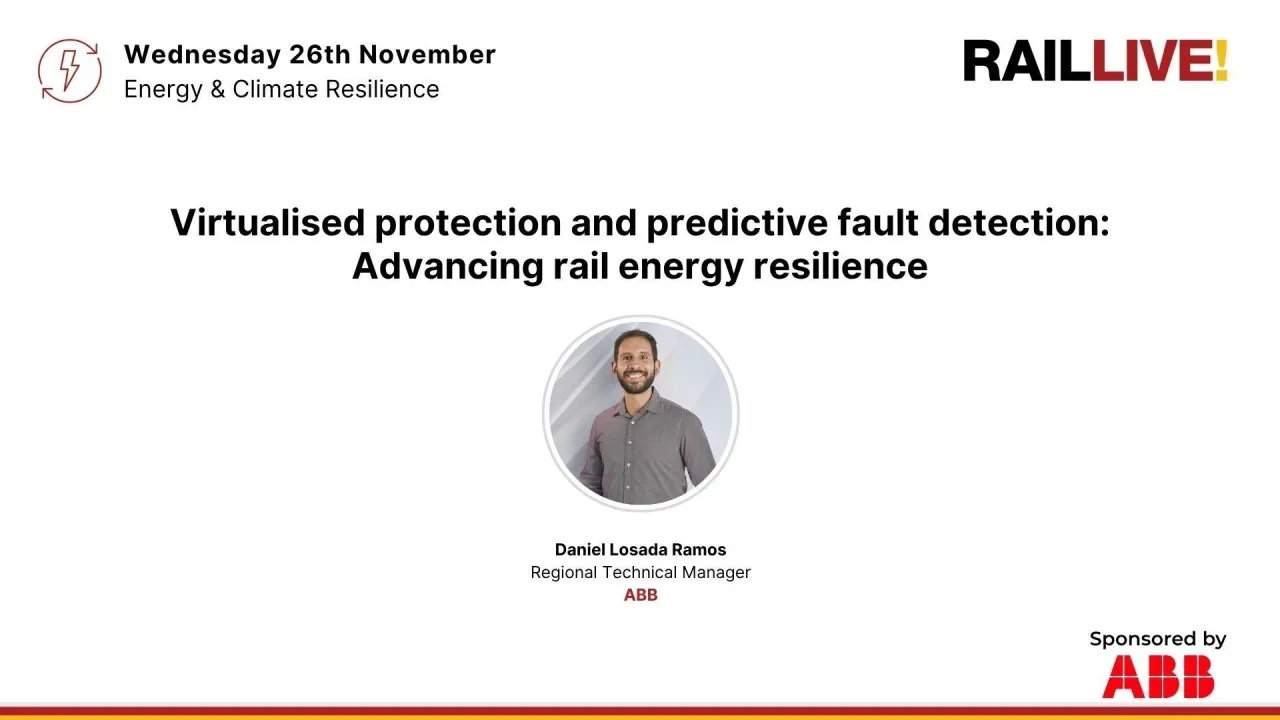 Wednesday 26th November
Energy & Climate Resilience

RAILLIVE!

Virtualised protection and predictive fault detection: Advancing rail energy resilience

Daniel Losada Ramos
Regional Technical Manager
ABB

Sponsored by
ABB